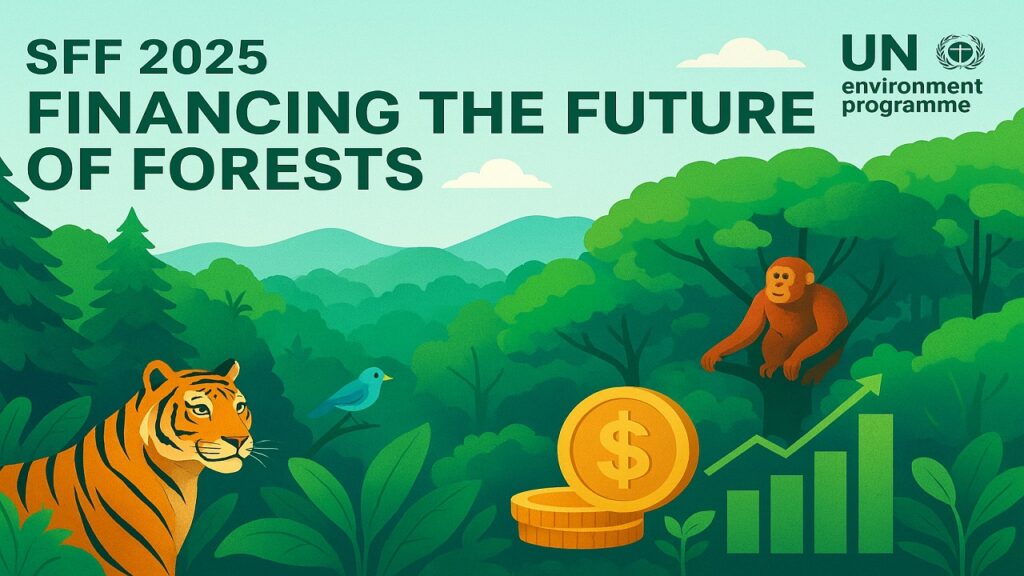 SFF 2025
FINANCING THE FUTURE OF FORESTS

UN environment programme

$